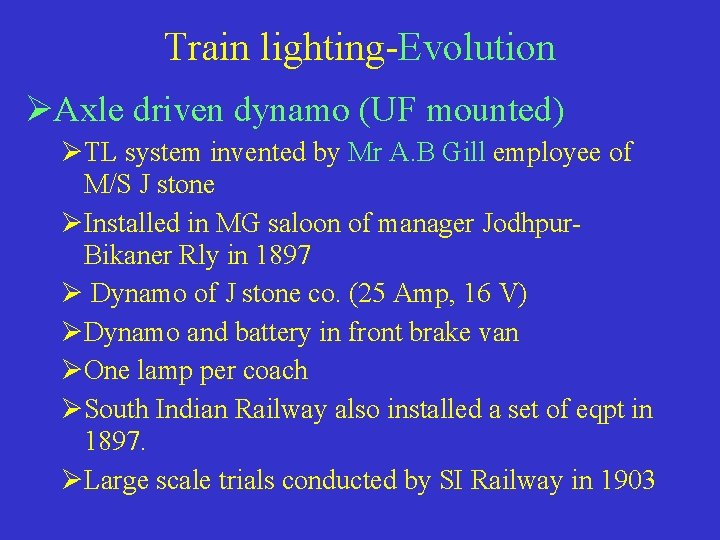 Train lighting-Evolution

➢Axle driven dynamo (UF mounted)

➢TL system invented by Mr A.B Gill employee of M/S J stone

➢Installed in MG saloon of manager Jodhpur-Bikaner Rly in 1897

➢ Dynamo of J stone co. (25 Amp, 16 V)

➢Dynamo and battery in front brake van

➢One lamp per coach

➢South Indian Railway also installed a set of eqpt in 1897.

➢Large scale trials conducted by SI Railway in 1903